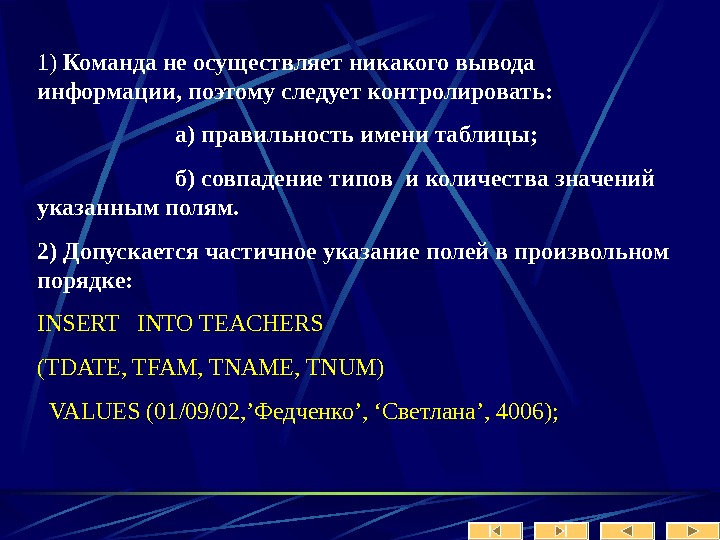 1) Команда не осуществляет никакого вывода информации, поэтому следует контролировать:

а) правильность имени таблицы;

б) совпадение типов  и количества значений указанным полям.

2) Допускается частичное указание полей в произвольном порядке:

INSERT   INTO TEACHERS

(TDATE, TFAM, TNAME, TNUM)

VALUES (01/09/02,’Федченко’, ‘Светлана’, 4006);